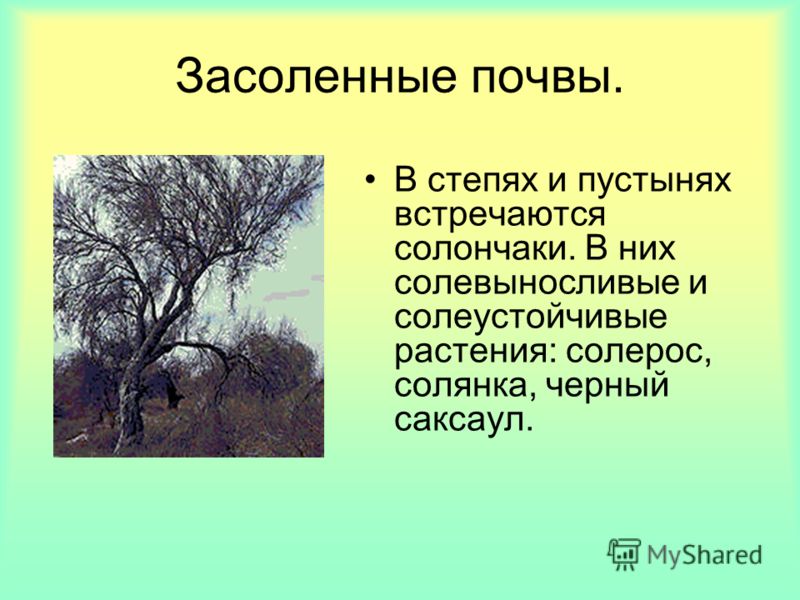 Засоленные почвы.

• В степях и пустынях встречаются солончаки. В них солевыносливые и солеустойчивые растения: солерос, солянка, черный саксаул.

MyShared